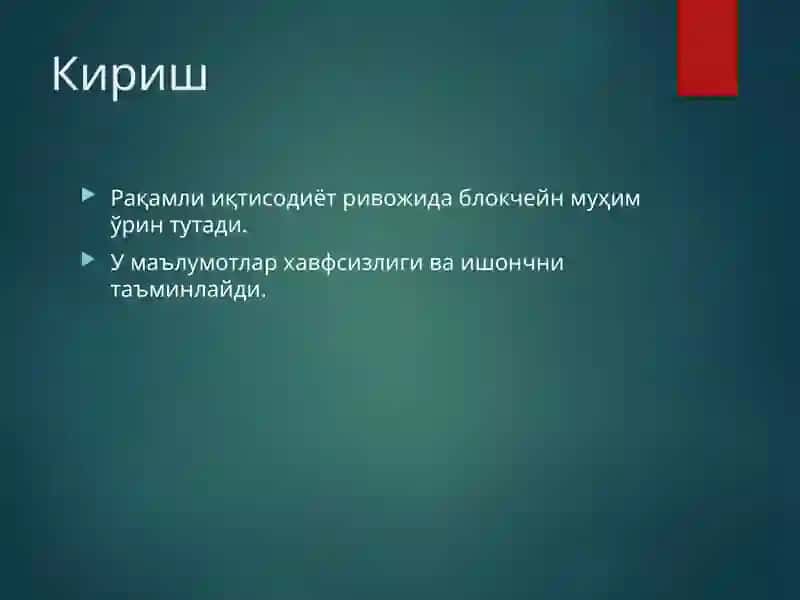 Кириш

Рақамли иқтисодиёт ривожида блокчейн муҳим ўрин тутади.

У маълумотлар хавфсизлиги ва ишончни таъминлайди.